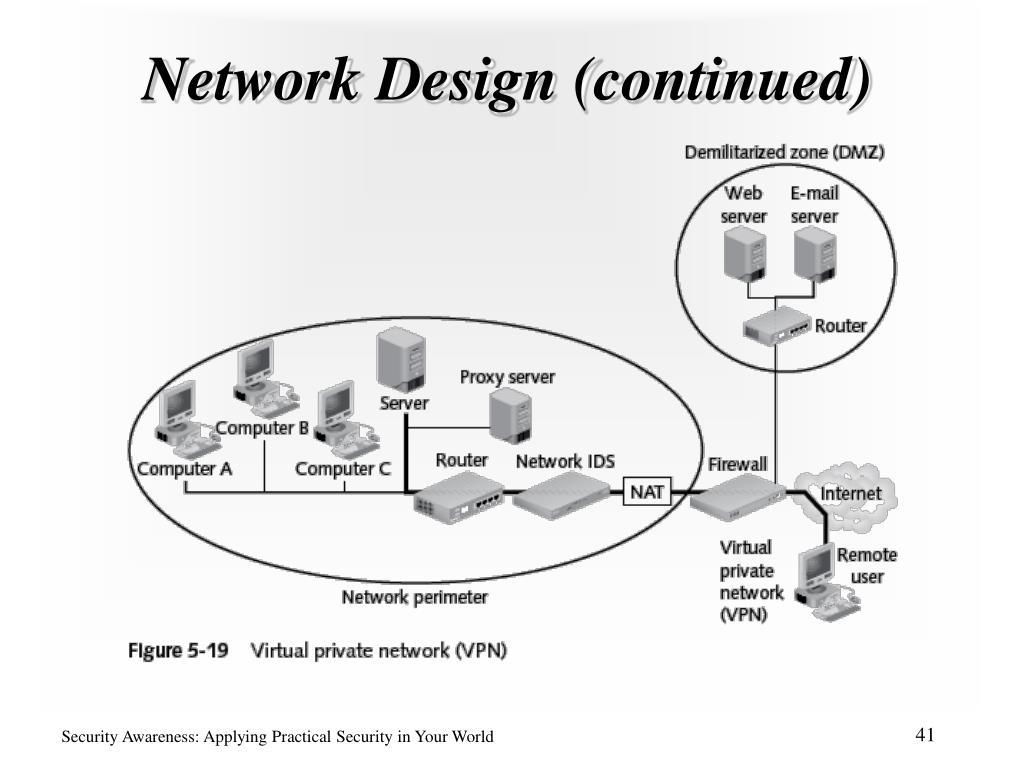 Network Design (continued)

Demilitarized zone (DMZ)

Web server

E-mail server

Router

Proxy server

Server

Computer B

Computer A

Computer C

Router

Network IDS

NAT

Firewall

Internet

Virtual private network (VPN)

Remote user

Network perimeter

Figure 5-19 Virtual private network (VPN)

Security Awareness: Applying Practical Security in Your World

41